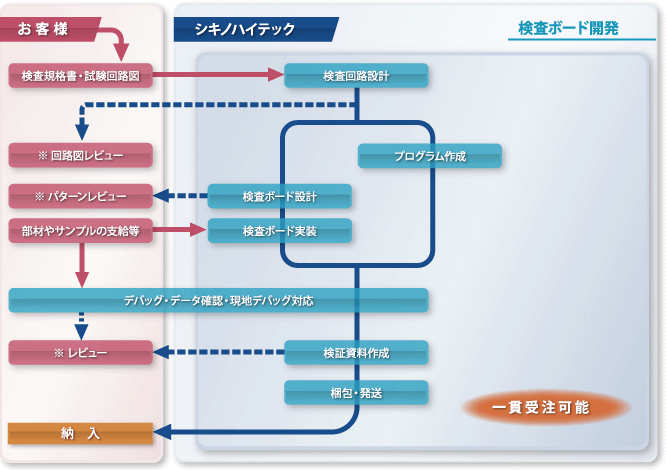 お客様

シキノハイテック

検査ボード開発

検査規格書・試験回路図

検査回路設計

※ 回路図レビュー

プログラム作成

※ パターンレビュー

検査ボード設計

部材やサンプルの支給等

検査ボード実装

デバッグ・データ確認・現地デバッグ対応

※ レビュー

検証資料作成

梱包・発送

一貫受注可能

納 入